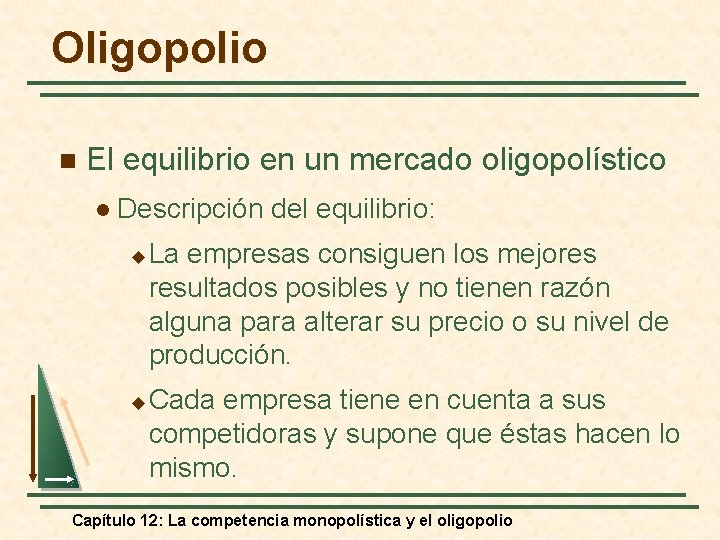 Oligopolio

El equilibrio en un mercado oligopolístico

Descripción del equilibrio:

La empresas consiguen los mejores resultados posibles y no tienen razón alguna para alterar su precio o su nivel de producción.

Cada empresa tiene en cuenta a sus competidoras y supone que éstas hacen lo mismo.

Capítulo 12: La competencia monopolística y el oligopolio